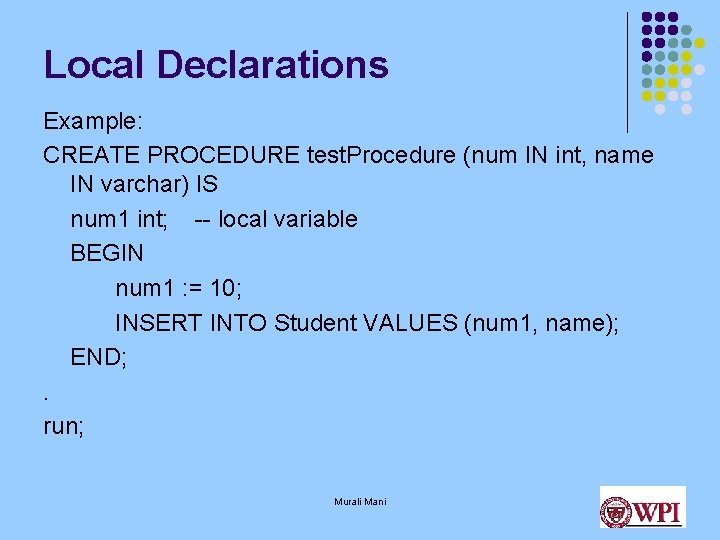 Local Declarations

Example:

CREATE PROCEDURE testProcedure (num IN int, name IN varchar) IS

num1 int; -- local variable

BEGIN

num1 := 10;

INSERT INTO Student VALUES (num1, name);

END;

.

run;

Murali Mani

WPI